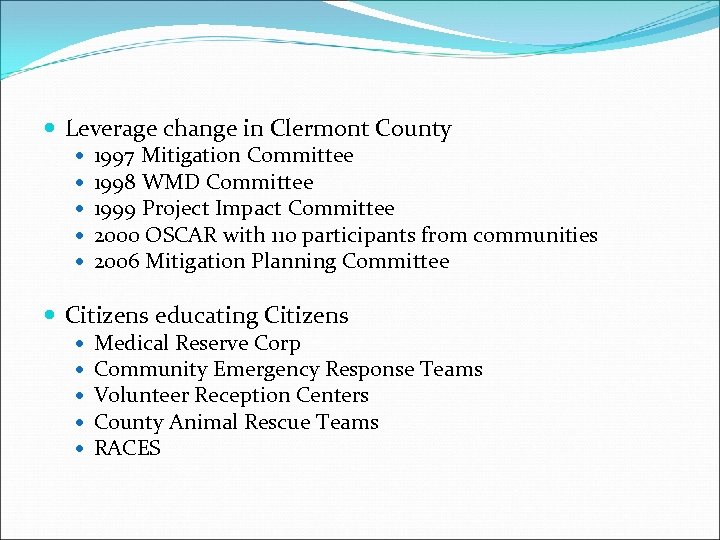 - Leverage change in Clermont County
  - 1997 Mitigation Committee
  - 1998 WMD Committee
  - 1999 Project Impact Committee
  - 2000 OSCAR with 110 participants from communities
  - 2006 Mitigation Planning Committee

- Citizens educating Citizens
  - Medical Reserve Corp
  - Community Emergency Response Teams
  - Volunteer Reception Centers
  - County Animal Rescue Teams
  - RACES